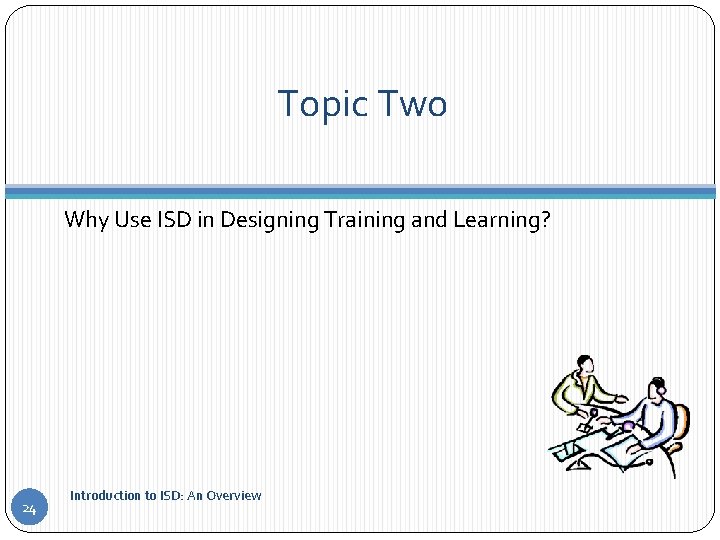 Topic Two

Why Use ISD in Designing Training and Learning?

24

Introduction to ISD: An Overview